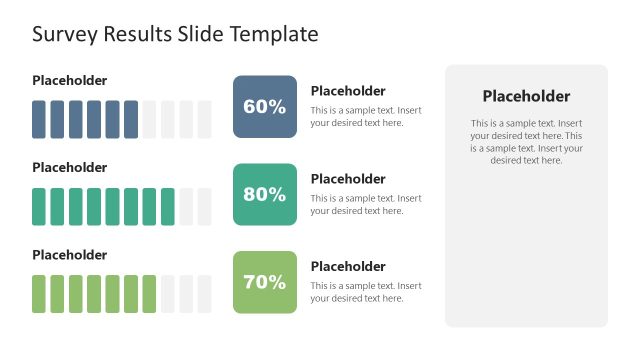 Survey Results Slide Template

Placeholder

60%

Placeholder

This is a sample text. Insert your desired text here.

Placeholder

80%

Placeholder

This is a sample text. Insert your desired text here.

Placeholder

70%

Placeholder

This is a sample text. Insert your desired text here.

Placeholder

This is a sample text. Insert your desired text here. This is a sample text. Insert your desired text here.